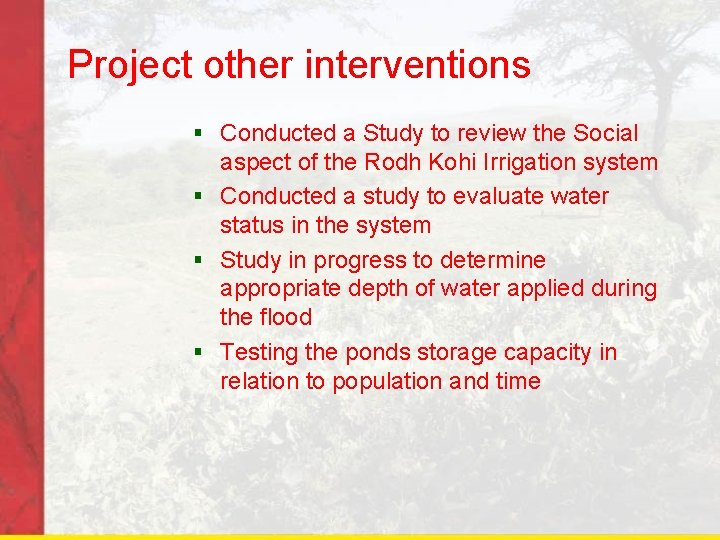 Project other interventions

▪ Conducted a Study to review the Social aspect of the Rodh Kohi Irrigation system
▪ Conducted a study to evaluate water status in the system
▪ Study in progress to determine appropriate depth of water applied during the flood
▪ Testing the ponds storage capacity in relation to population and time